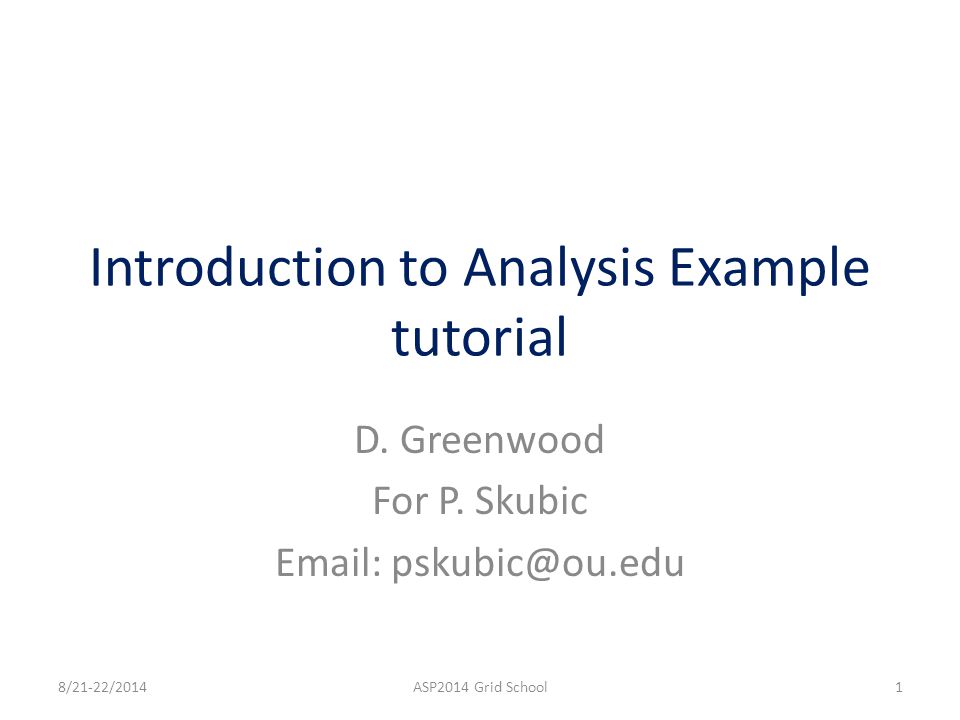 Introduction to Analysis Example tutorial

D. Greenwood
For P. Skubic
Email: pskubic@ou.edu

8/21-22/2014
ASP2014 Grid School
1